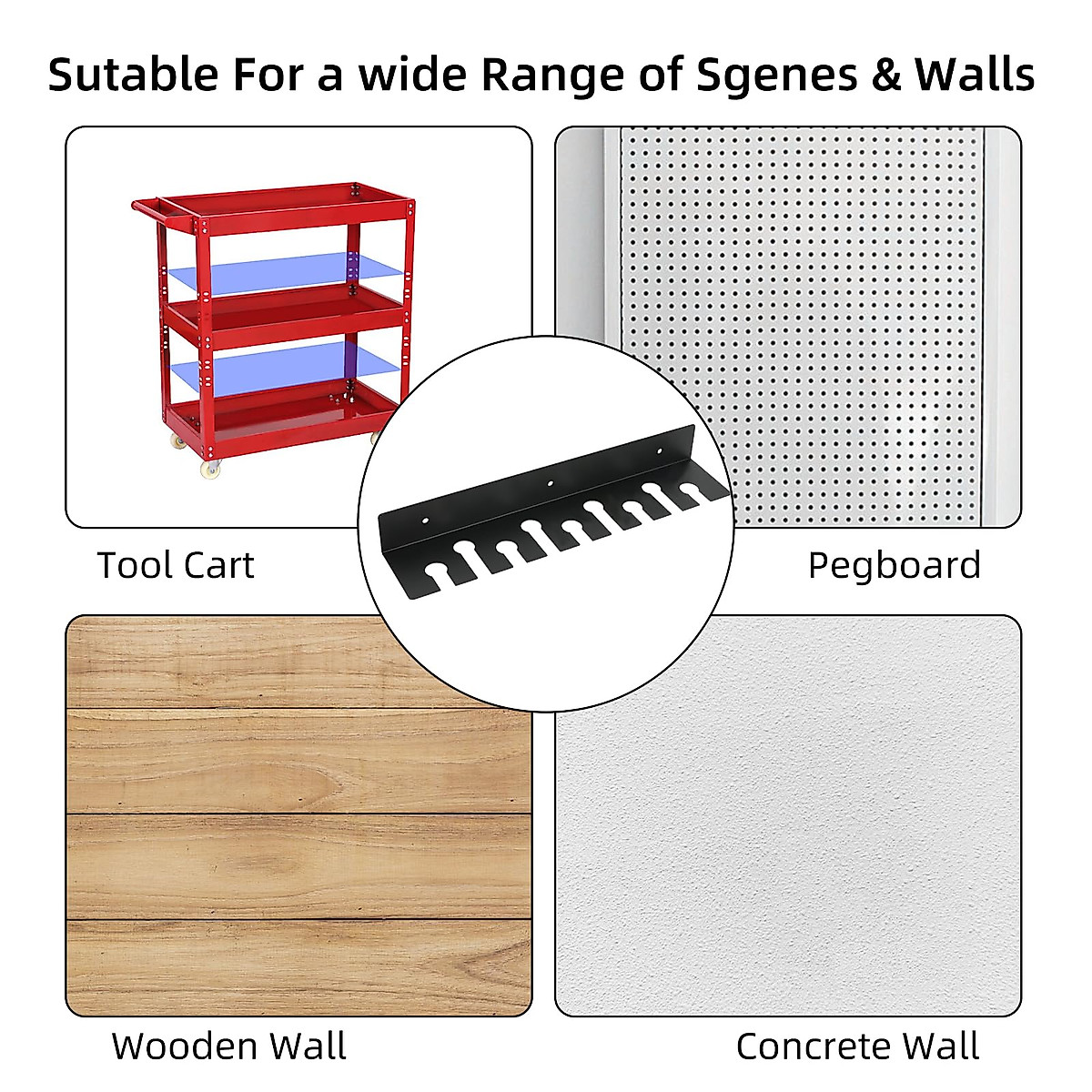 Sutable For a wide Range of Sgenes & Walls

Tool Cart

Pegboard

Wooden Wall

Concrete Wall